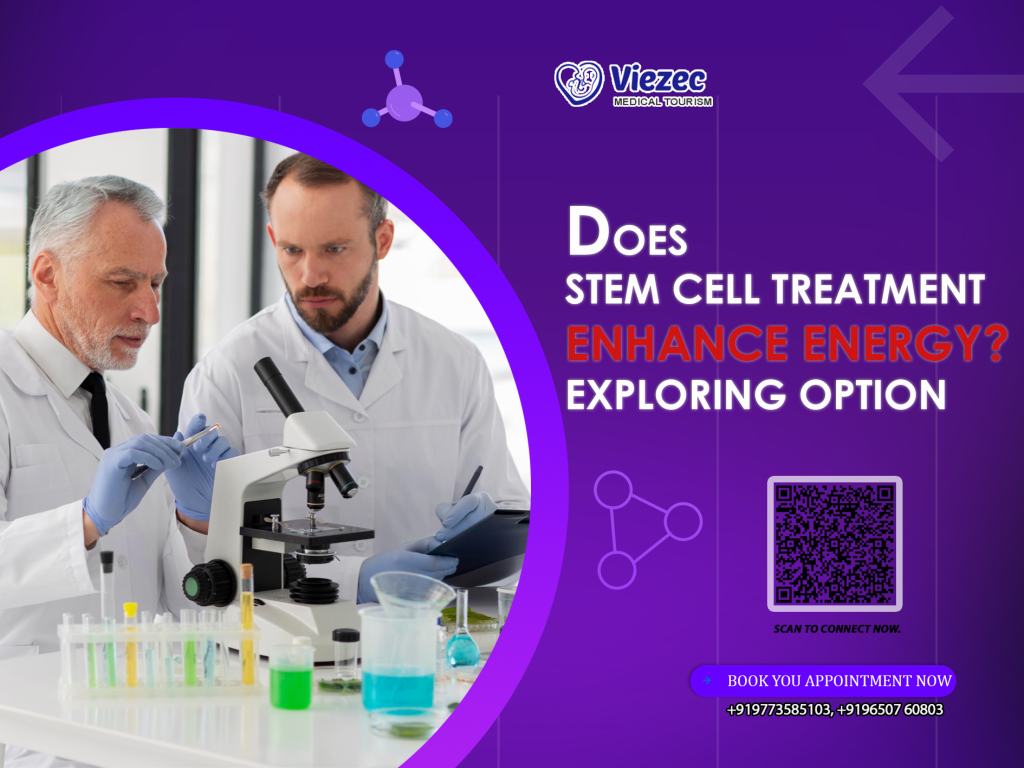 Viezec
MEDICAL TOURISM

DOES
STEM CELL TREATMENT
ENHANCE ENERGY?
EXPLORING OPTION

SCAN TO CONNECT NOW.

BOOK YOU APPOINTMENT NOW
+919773585103, +9196507 60803